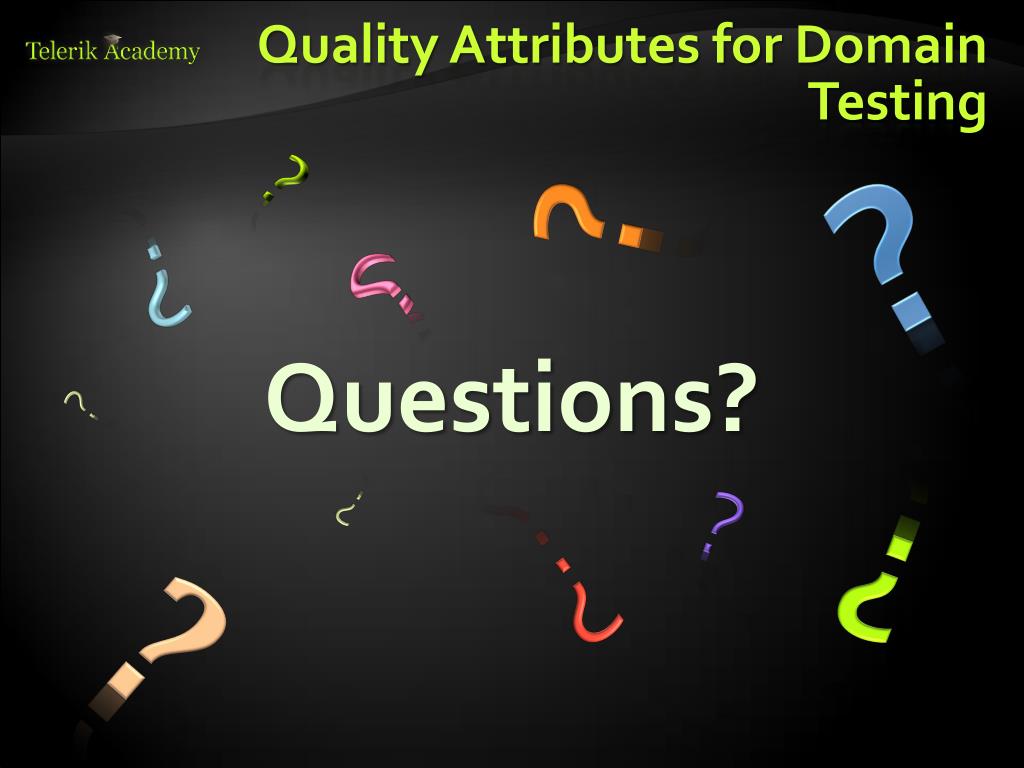 Telerik Academy

Quality Attributes for Domain Testing

Questions?